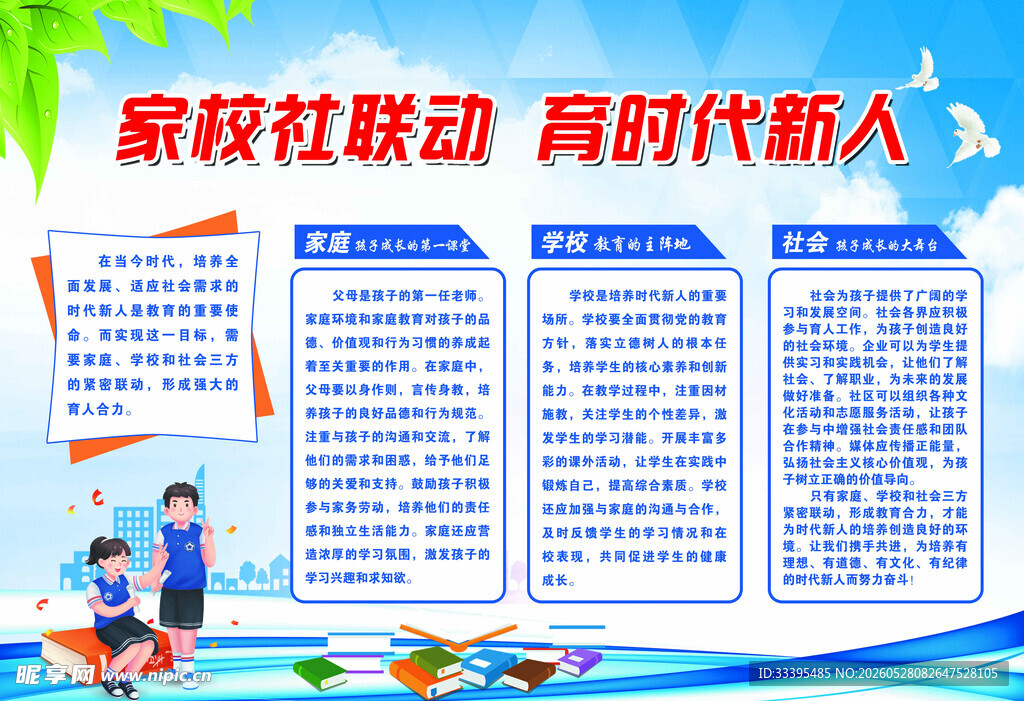 家校社联动 育时代新人

在当今时代，培养全面发展、适应社会需求的时代新人是教育的重要使命。而实现这一目标，需要家庭、学校和社会三方的紧密联动，形成强大的育人合力。

家庭 孩子成长的第一课堂

父母是孩子的第一任老师。家庭环境和家庭教育对孩子的品德、价值观和行为习惯的养成起着至关重要的作用。在家庭中，父母要以身作则，言传身教，培养孩子的良好品德和行为规范。注重与孩子的沟通和交流，了解他们的需求和困惑，给予他们足够的关爱和支持。鼓励孩子积极参与家务劳动，培养他们的责任感和独立生活能力。家庭还应营造浓厚的学习氛围，激发孩子的学习兴趣和求知欲。

学校 教育的主阵地

学校是培养时代新人的重要场所。学校要全面贯彻党的教育方针，落实立德树人的根本任务，培养学生的核心素养和创新能力。在教学过程中，注重因材施教，关注学生的个性差异，激发学生的学习潜能。开展丰富多彩的课外活动，让学生在实践中锻炼自己，提高综合素质。学校还应加强与家庭的沟通与合作，及时反馈学生的学习情况和在校表现，共同促进学生的健康成长。

社会 孩子成长的大舞台

社会为孩子提供了广阔的学习和发展空间。社会各界应积极参与育人工作，为孩子创造良好的社会环境。企业可以为学生提供实习和实践机会，让他们了解社会、了解职业，为未来的发展做好准备。社区可以组织各种文化活动和志愿服务活动，让孩子在参与中增强社会责任感和团队合作精神。媒体应传播正能量，弘扬社会主义核心价值观，为孩子树立正确的价值导向。

只有家庭、学校和社会三方紧密联动，形成教育合力，才能为时代新人的培养创造良好的环境。让我们携手共进，为培养有理想、有道德、有文化、有纪律的时代新人而努力奋斗！

昵享网 www.nipic.cn

ID:33395485 NO:20260528082647528105